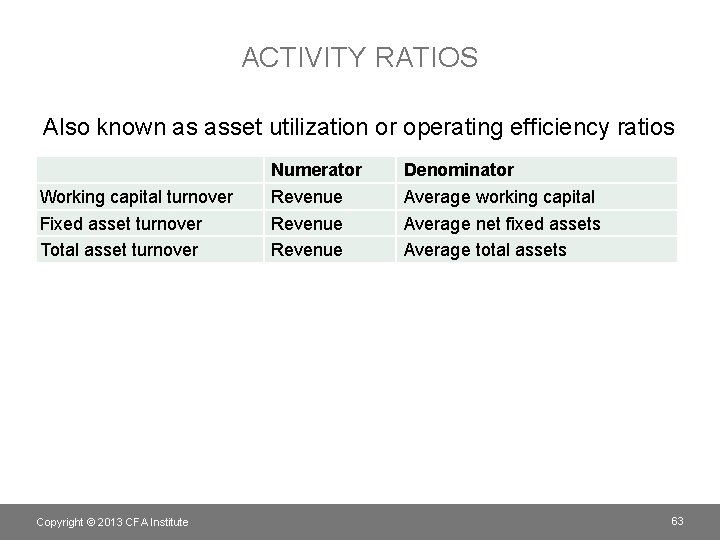 ACTIVITY RATIOS

Also known as asset utilization or operating efficiency ratios

| | Numerator | Denominator |
|---|---|---|
| Working capital turnover | Revenue | Average working capital |
| Fixed asset turnover | Revenue | Average net fixed assets |
| Total asset turnover | Revenue | Average total assets |

Copyright © 2013 CFA Institute

63